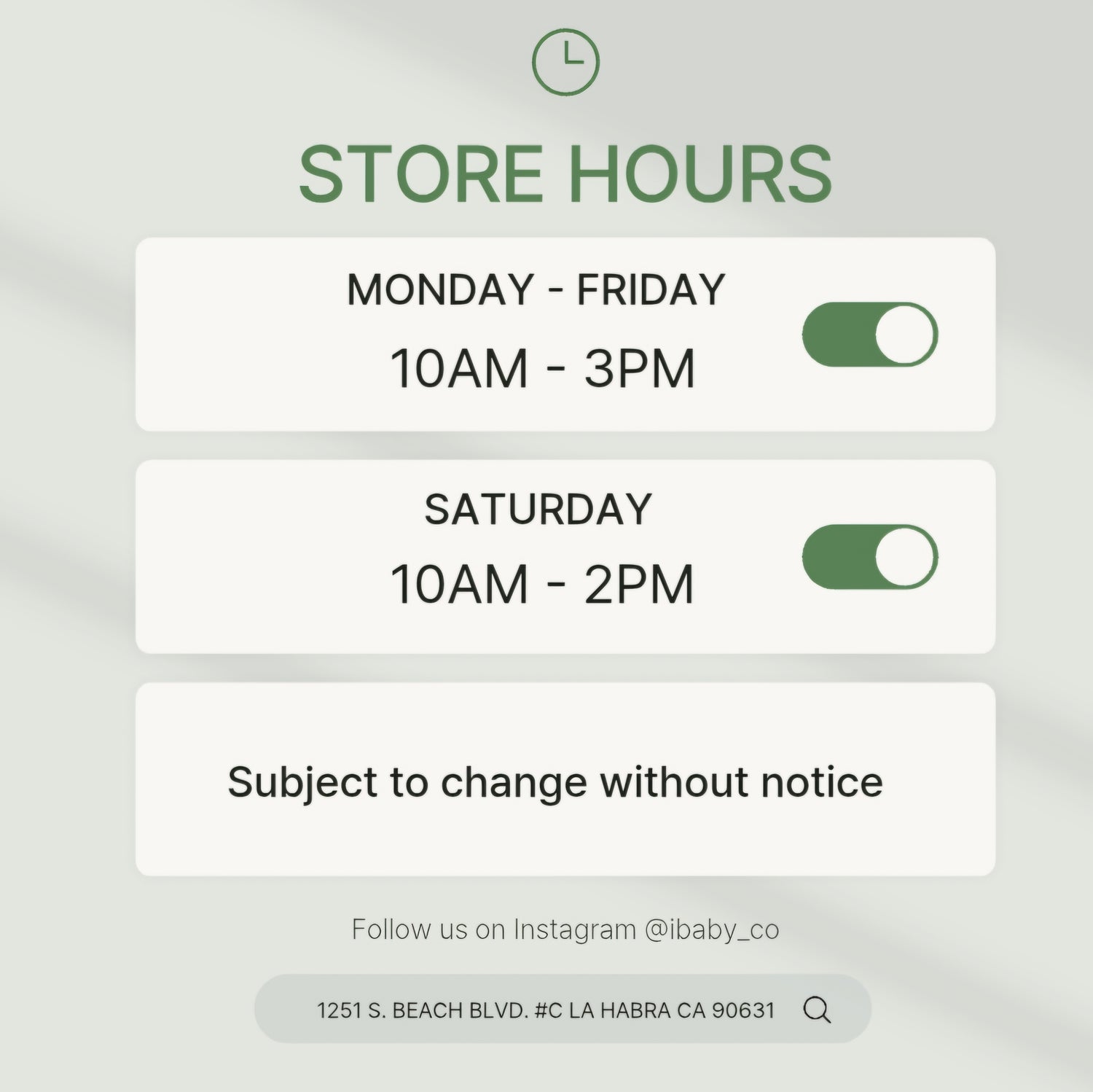 STORE HOURS

MONDAY - FRIDAY
10AM - 3PM

SATURDAY
10AM - 2PM

Subject to change without notice

Follow us on Instagram @ibaby_co

1251 S. BEACH BLVD. #C LA HABRA CA 90631